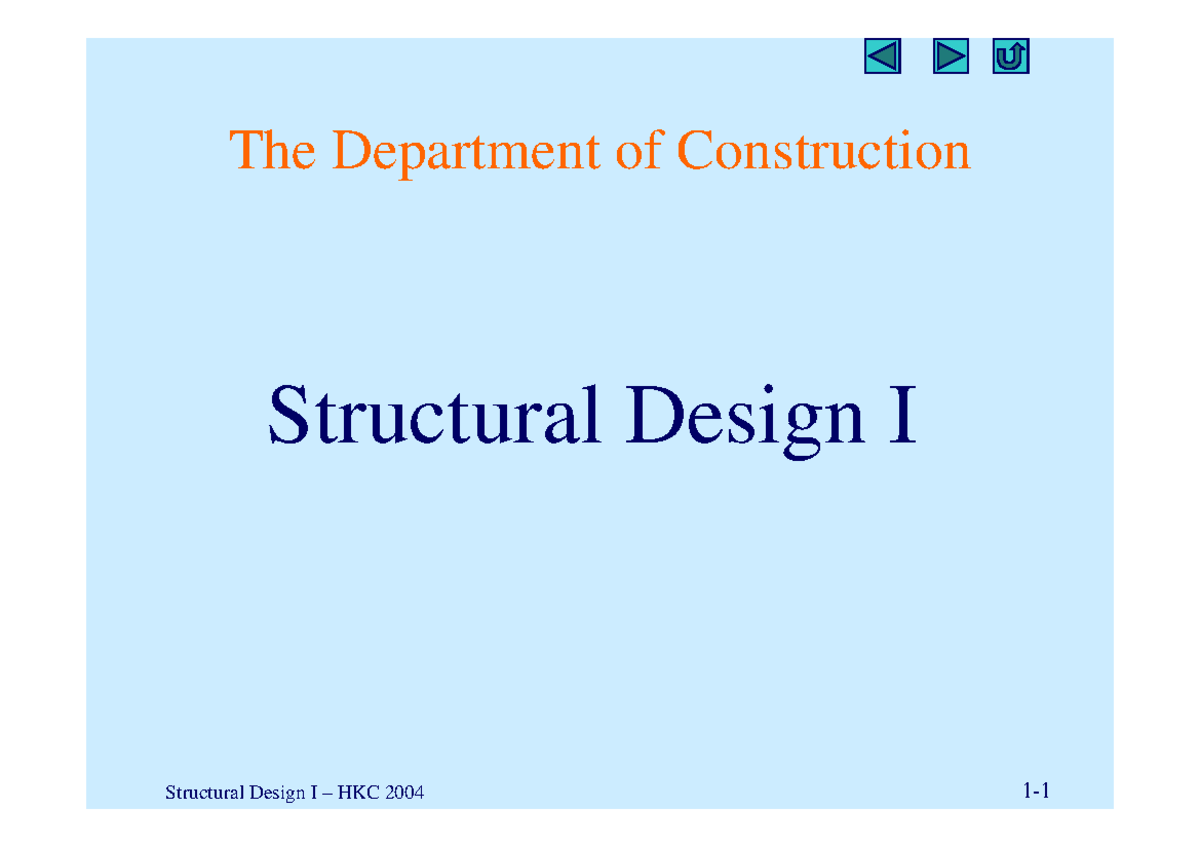 The Department of Construction

Structural Design I

Structural Design I – HKC 2004

1-1